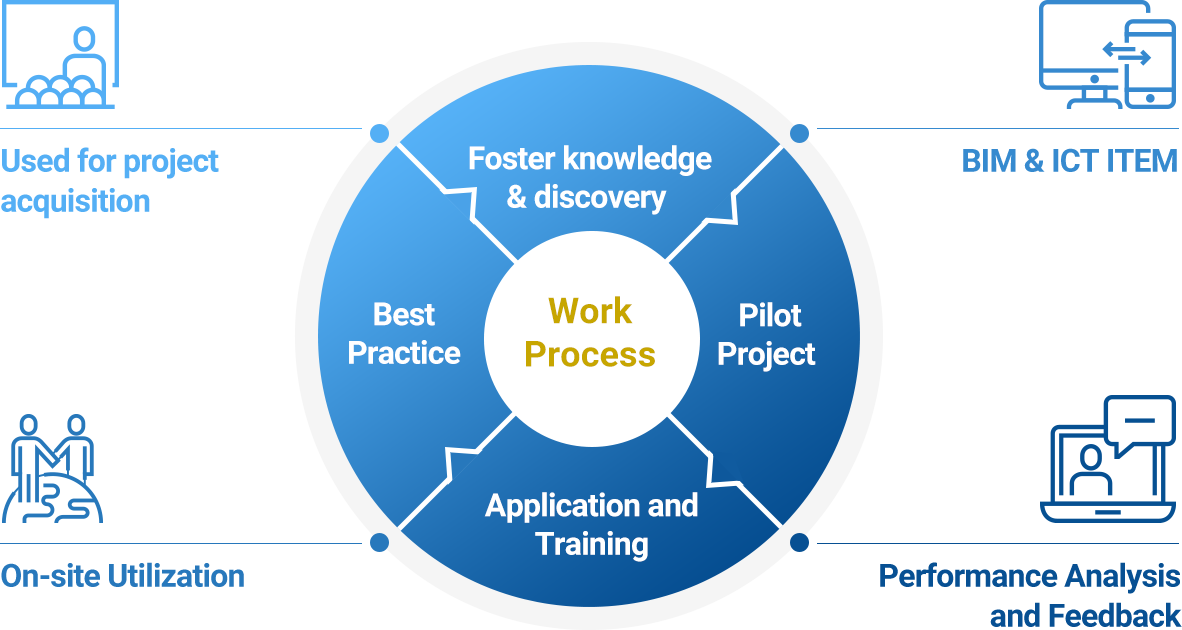 Used for project acquisition

BIM & ICT ITEM

Foster knowledge & discovery

Best Practice

Work Process

Pilot Project

Application and Training

On-site Utilization

Performance Analysis and Feedback